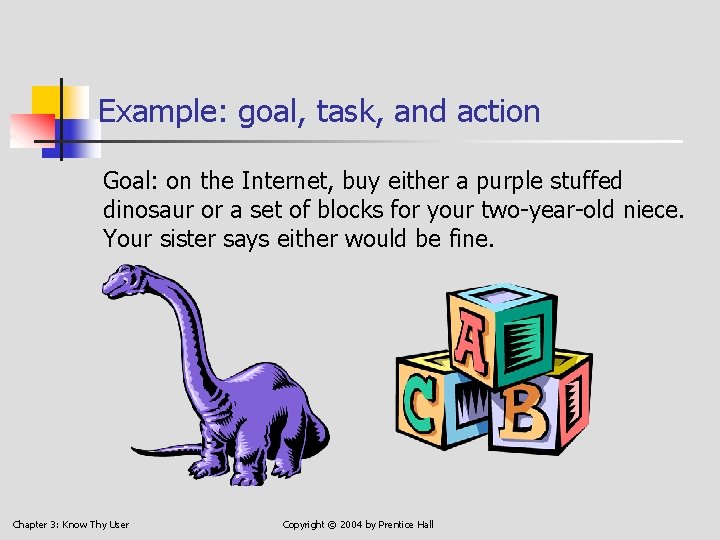 Example: goal, task, and action

Goal: on the Internet, buy either a purple stuffed dinosaur or a set of blocks for your two-year-old niece. Your sister says either would be fine.

A

C

B

Chapter 3: Know Thy User

Copyright © 2004 by Prentice Hall